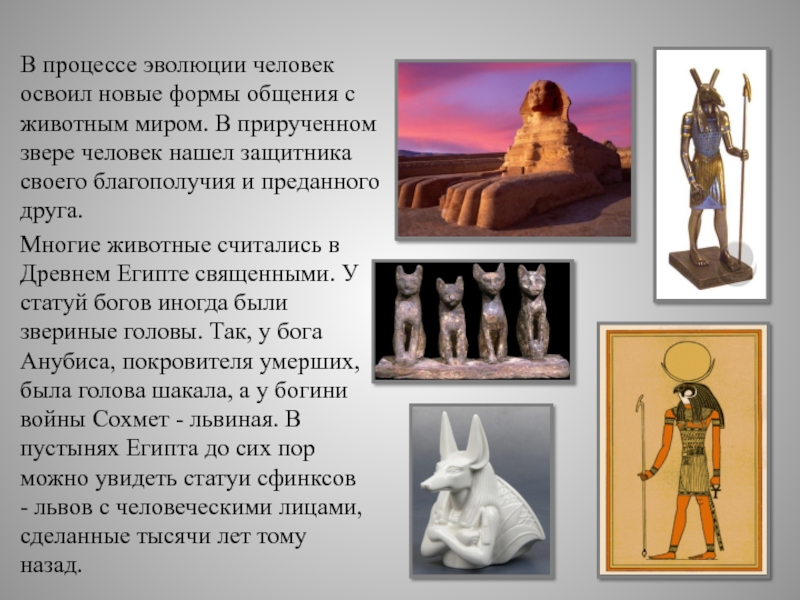 В процессе эволюции человек освоил новые формы общения с животным миром. В прирученном звере человек нашел защитника своего благополучия и преданного друга.

Многие животные считались в Древнем Египте священными. У статуй богов иногда были звериные головы. Так, у бога Анубиса, покровителя умерших, была голова шакала, а у богини войны Сохмет - львиная. В пустынях Египта до сих пор можно увидеть статуи сфинксов - львов с человеческими лицами, сделанные тысячи лет тому назад.